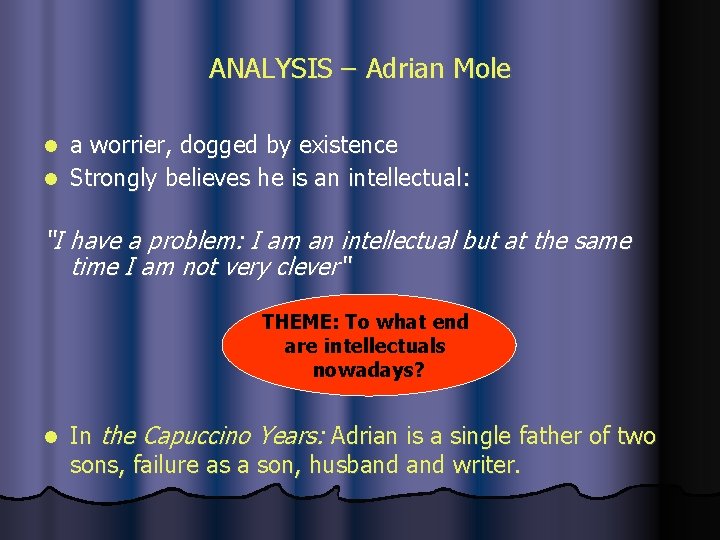 ANALYSIS – Adrian Mole

- a worrier, dogged by existence
- Strongly believes he is an intellectual:

"I have a problem: I am an intellectual but at the same time I am not very clever"

THEME: To what end are intellectuals nowadays?

- In the Capuccino Years: Adrian is a single father of two sons, failure as a son, husband and writer.